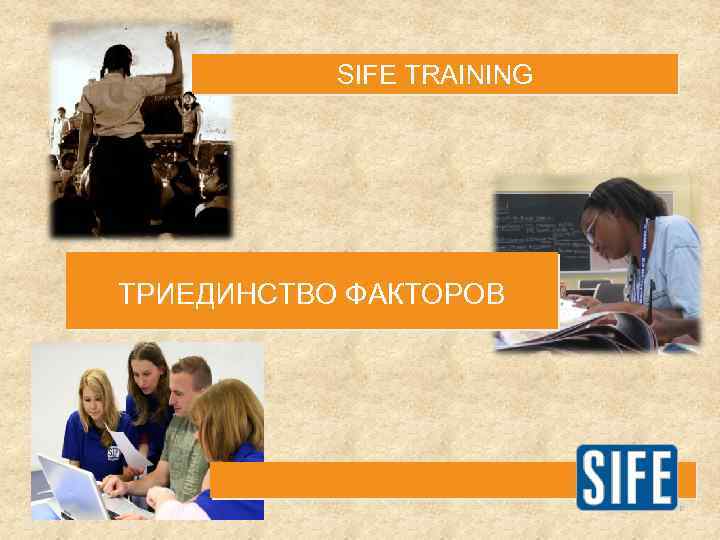 SIFE TRAINING

ТРИЕДИНСТВО ФАКТОРОВ

SIFE